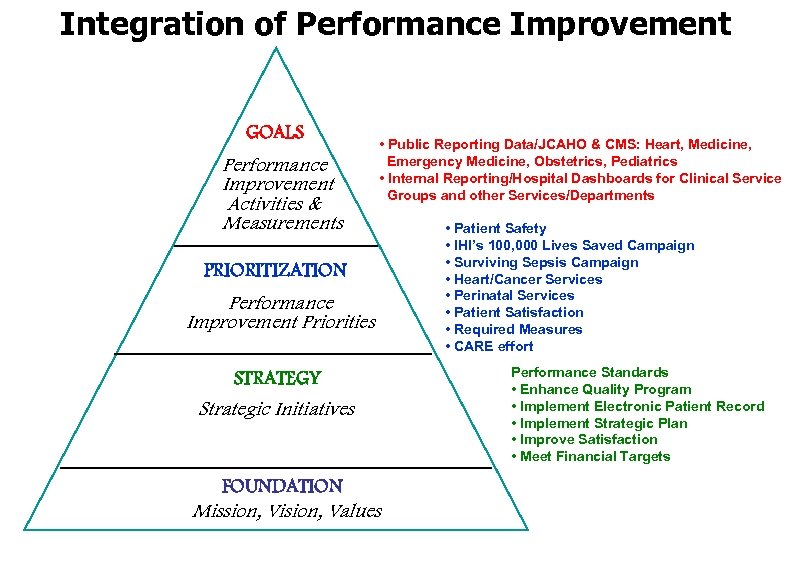 Integration of Performance Improvement

GOALS

Performance Improvement Activities & Measurements

• Public Reporting Data/JCAHO & CMS: Heart, Medicine, Emergency Medicine, Obstetrics, Pediatrics
• Internal Reporting/Hospital Dashboards for Clinical Service Groups and other Services/Departments

PRIORITIZATION

Performance Improvement Priorities

• Patient Safety
• IHI's 100,000 Lives Saved Campaign
• Surviving Sepsis Campaign
• Heart/Cancer Services
• Perinatal Services
• Patient Satisfaction
• Required Measures
• CARE effort

STRATEGY

Strategic Initiatives

Performance Standards
• Enhance Quality Program
• Implement Electronic Patient Record
• Implement Strategic Plan
• Improve Satisfaction
• Meet Financial Targets

FOUNDATION

Mission, Vision, Values